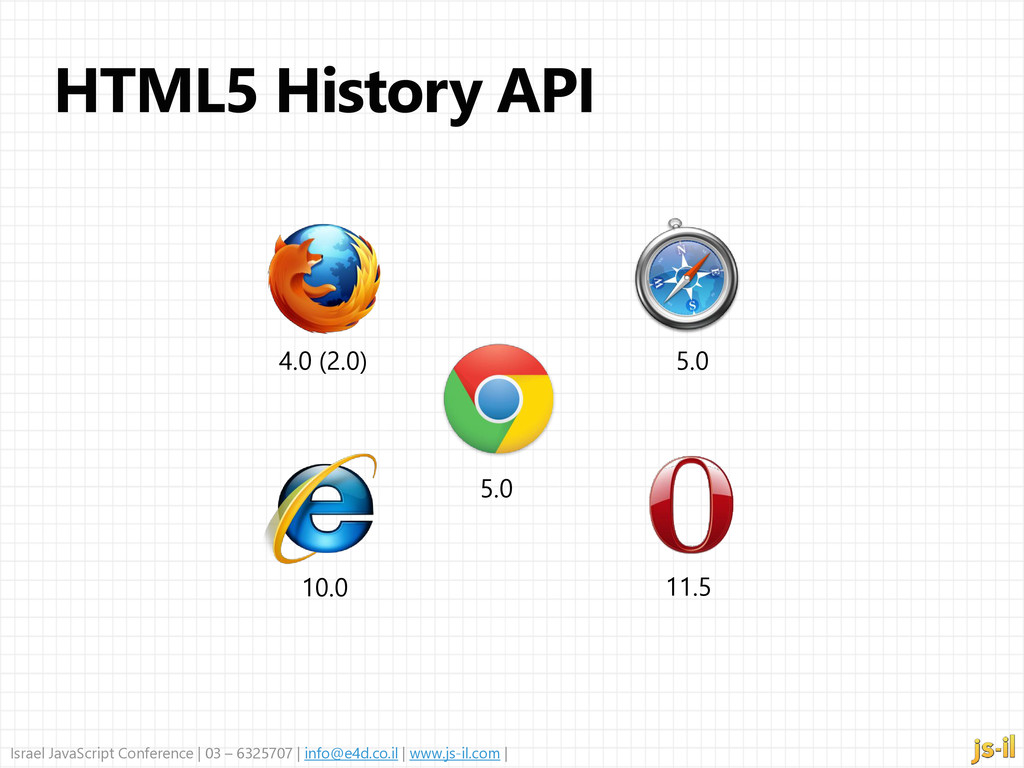 HTML5 History API

4.0 (2.0)

5.0

5.0

10.0

11.5

Israel JavaScript Conference | 03 – 6325707 | info@e4d.co.il | www.js-il.com |

js-il